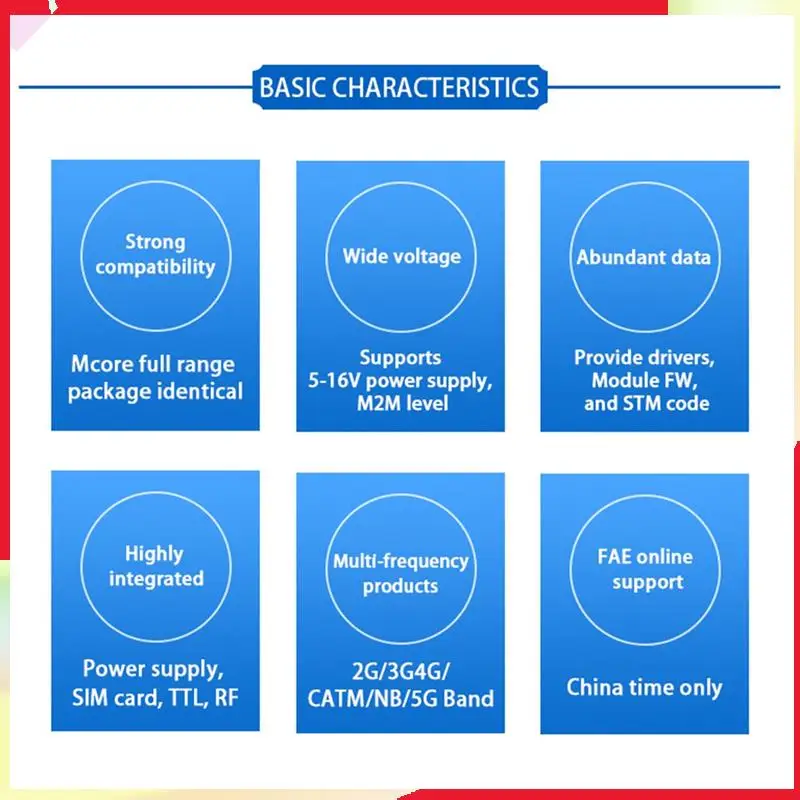 BASIC CHARACTERISTICS

Strong compatibility

Mcore full range package identical

Wide voltage

Supports 5-16V power supply, M2M level

Abundant data

Provide drivers, Module FW, and STM code

Highly integrated

Power supply, SIM card, TTL, RF

Multi-frequency products

2G/3G4G/ CATM/NB/5G Band

FAE online support

China time only